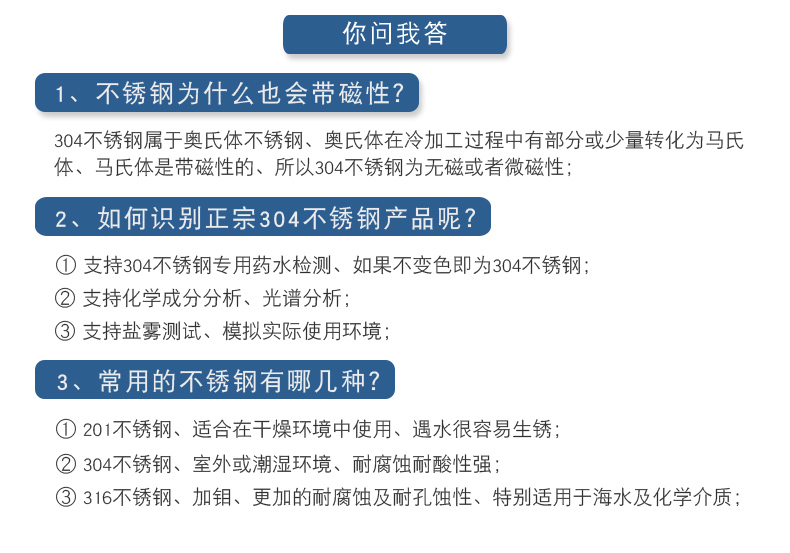 你问我答

1、不锈钢为什么也会带磁性?

304不锈钢属于奥氏体不锈钢、奥氏体在冷加工过程中有部分或少量转化为马氏体、马氏体是带磁性的、所以304不锈钢为无磁或者微磁性;

2、如何识别正宗304不锈钢产品呢?

① 支持304不锈钢专用药水检测、如果不变色即为304不锈钢;
② 支持化学成分分析、光谱分析;
③ 支持盐雾测试、模拟实际使用环境;

3、常用的不锈钢有哪几种?

① 201不锈钢、适合在干燥环境中使用、遇水很容易生锈;
② 304不锈钢、室外或潮湿环境、耐腐蚀耐酸性强;
③ 316不锈钢、加钼、更加的耐腐蚀及耐孔蚀性、特别适用于海水及化学介质;